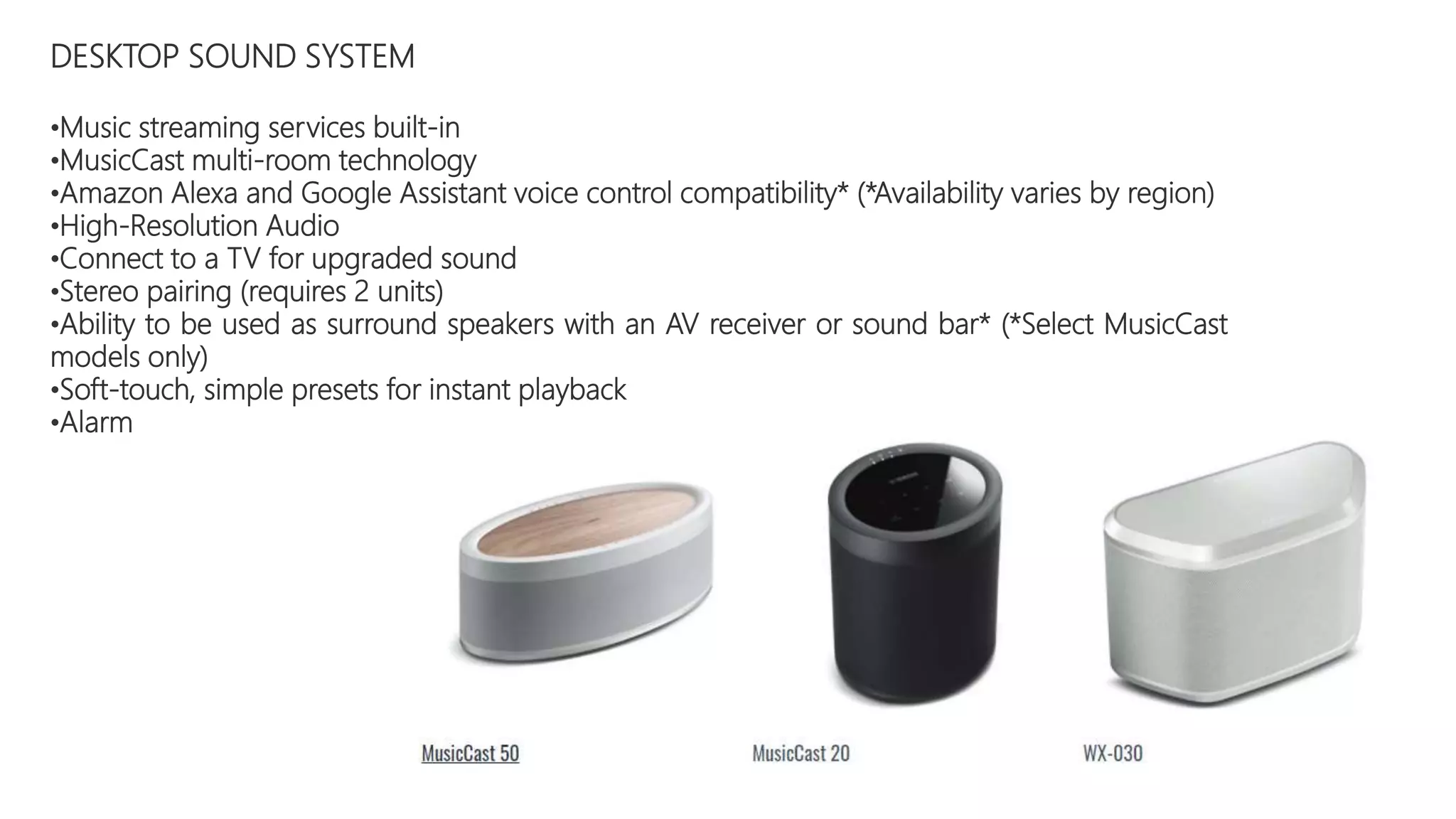 DESKTOP SOUND SYSTEM

•Music streaming services built-in
•MusicCast multi-room technology
•Amazon Alexa and Google Assistant voice control compatibility* (*Availability varies by region)
•High-Resolution Audio
•Connect to a TV for upgraded sound
•Stereo pairing (requires 2 units)
•Ability to be used as surround speakers with an AV receiver or sound bar* (*Select MusicCast models only)
•Soft-touch, simple presets for instant playback
•Alarm

MusicCast 50

MusicCast 20

WX-030